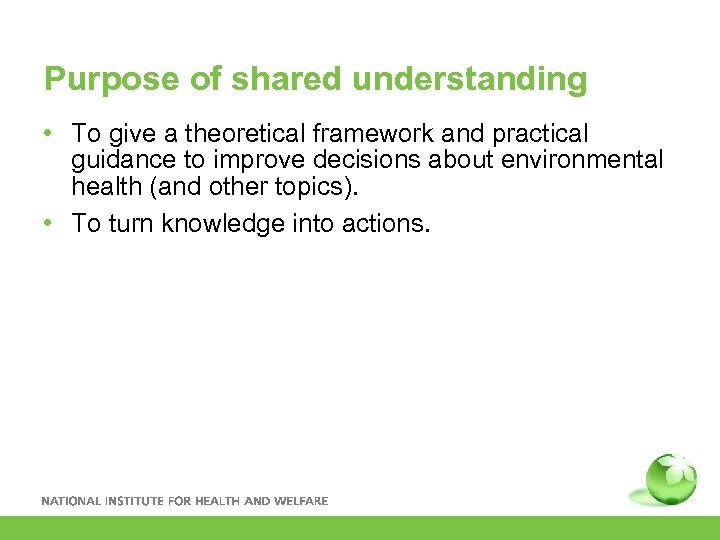 Purpose of shared understanding

• To give a theoretical framework and practical guidance to improve decisions about environmental health (and other topics).

• To turn knowledge into actions.

NATIONAL INSTITUTE FOR HEALTH AND WELFARE